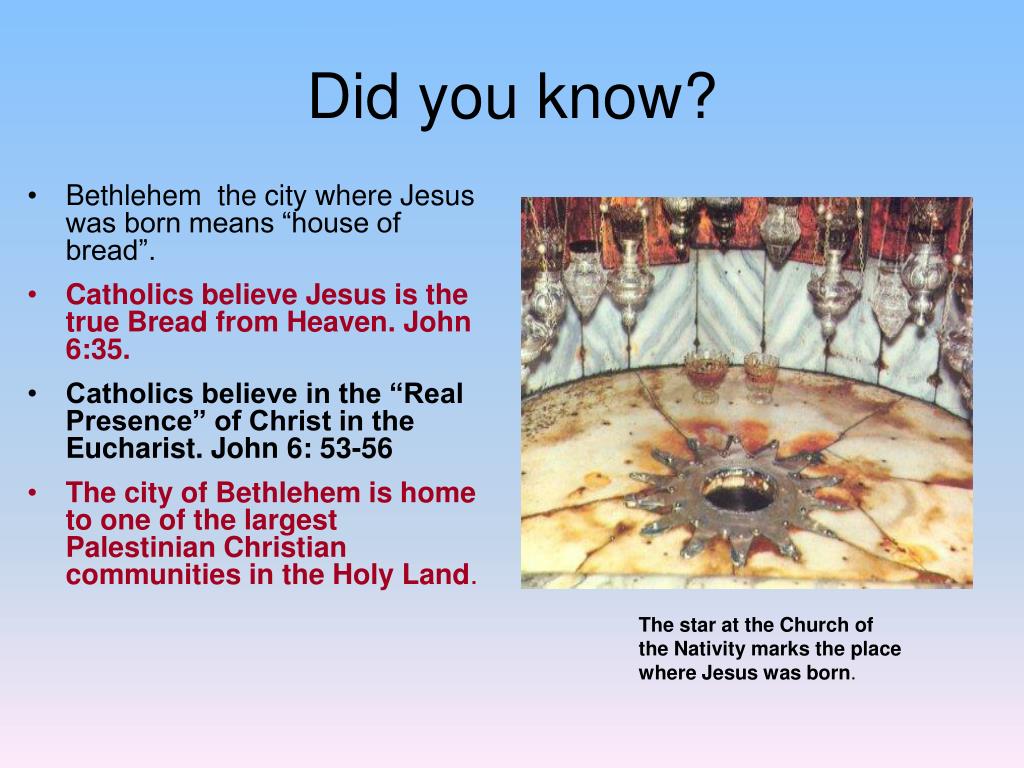 Did you know?

• Bethlehem the city where Jesus was born means “house of bread”.

• Catholics believe Jesus is the true Bread from Heaven. John 6:35.

• Catholics believe in the “Real Presence” of Christ in the Eucharist. John 6: 53-56

• The city of Bethlehem is home to one of the largest Palestinian Christian communities in the Holy Land.

The star at the Church of the Nativity marks the place where Jesus was born.